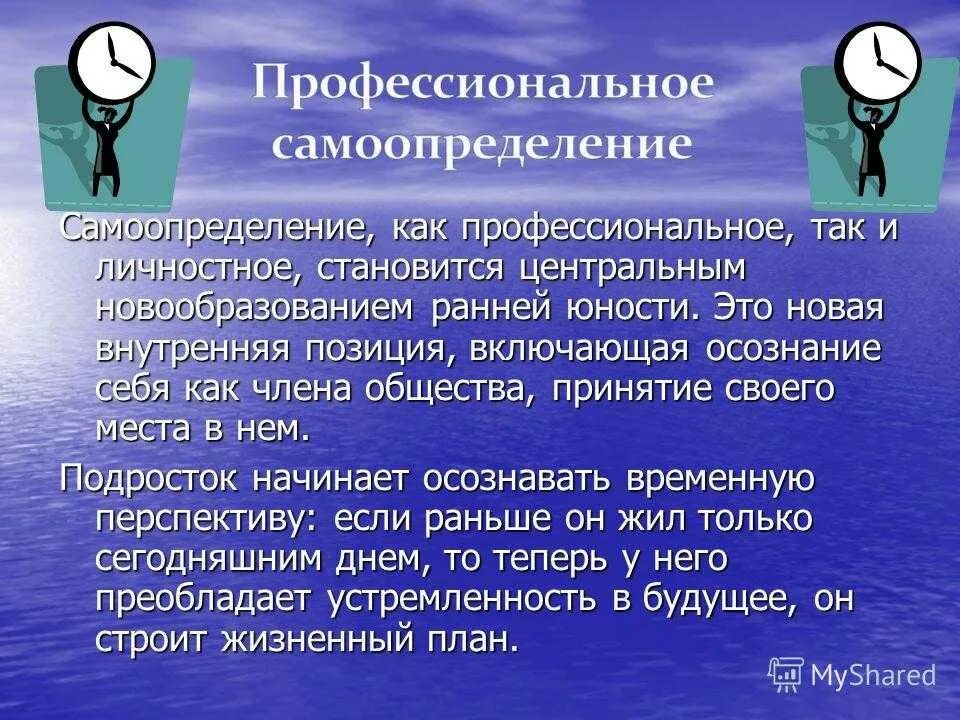 Профессиональное самоопределение

Самоопределение, как профессиональное, так и личностное, становится центральным новообразованием ранней юности. Это новая внутренняя позиция, включающая осознание себя как члена общества, принятие своего места в нем.

Подросток начинает осознавать временную перспективу: если раньше он жил только сегодняшним днем, то теперь у него преобладает устремленность в будущее, он строит жизненный план.

MyShared